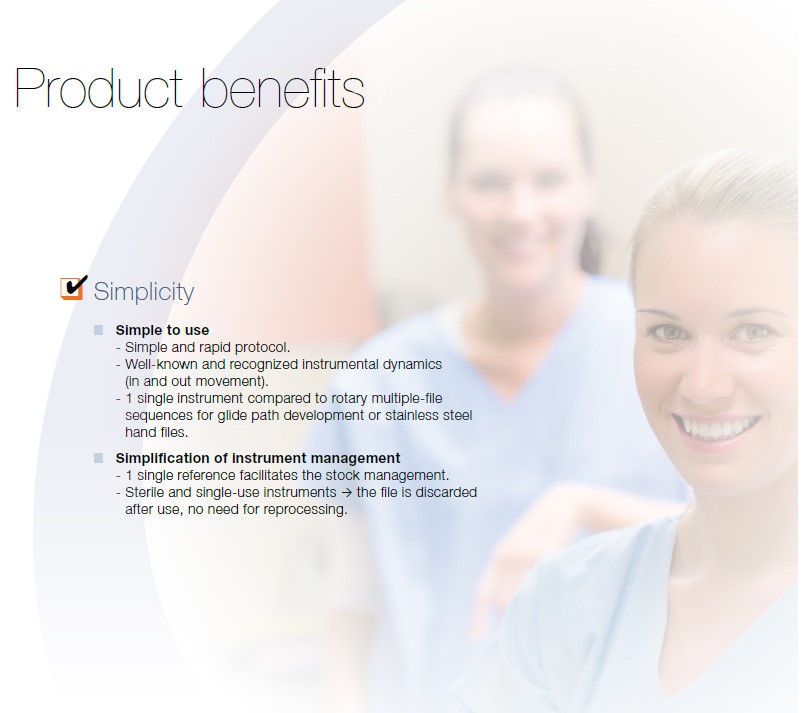 Product benefits

Simplicity

Simple to use
- Simple and rapid protocol.
- Well-known and recognized instrumental dynamics (in and out movement).
- 1 single instrument compared to rotary multiple-file sequences for glide path development or stainless steel hand files.

Simplification of instrument management
- 1 single reference facilitates the stock management.
- Sterile and single-use instruments → the file is discarded after use, no need for reprocessing.